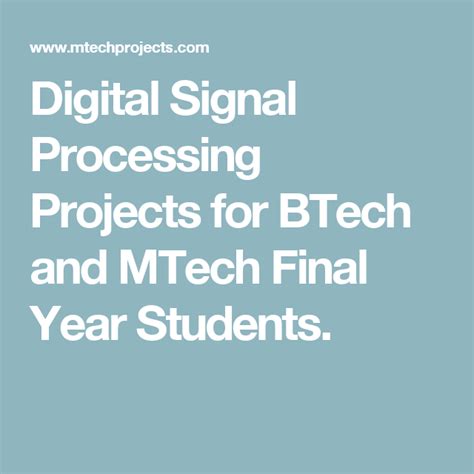 www.mtechprojects.com

Digital Signal Processing Projects for BTech and MTech Final Year Students.